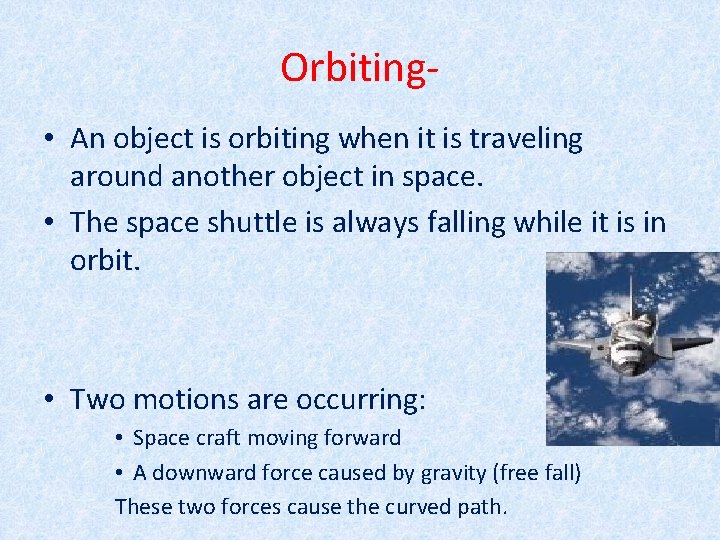 Orbiting-

• An object is orbiting when it is traveling around another object in space.
• The space shuttle is always falling while it is in orbit.

• Two motions are occurring:
  • Space craft moving forward
  • A downward force caused by gravity (free fall)
These two forces cause the curved path.